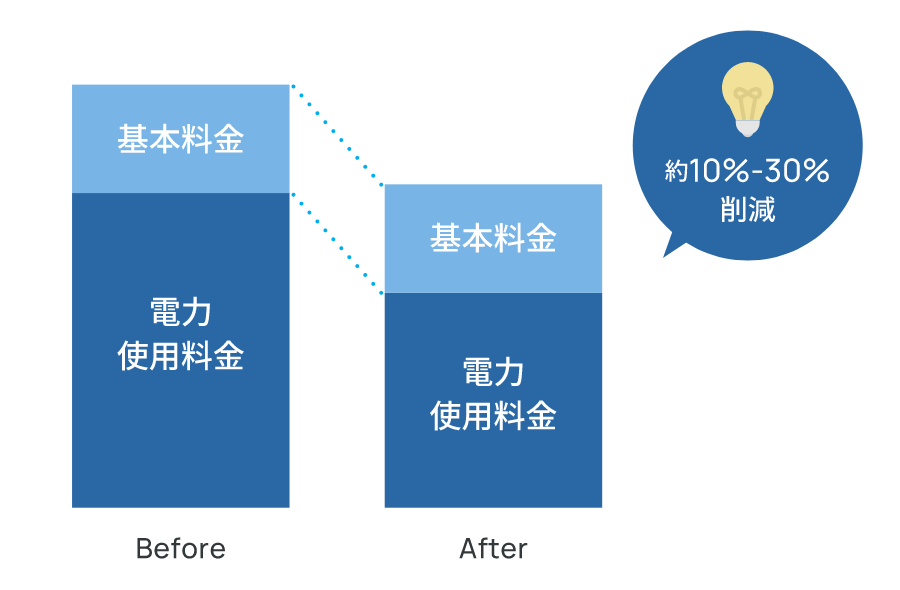 基本料金

電力
使用料金

Before

基本料金

電力
使用料金

After

約10%-30%
削減